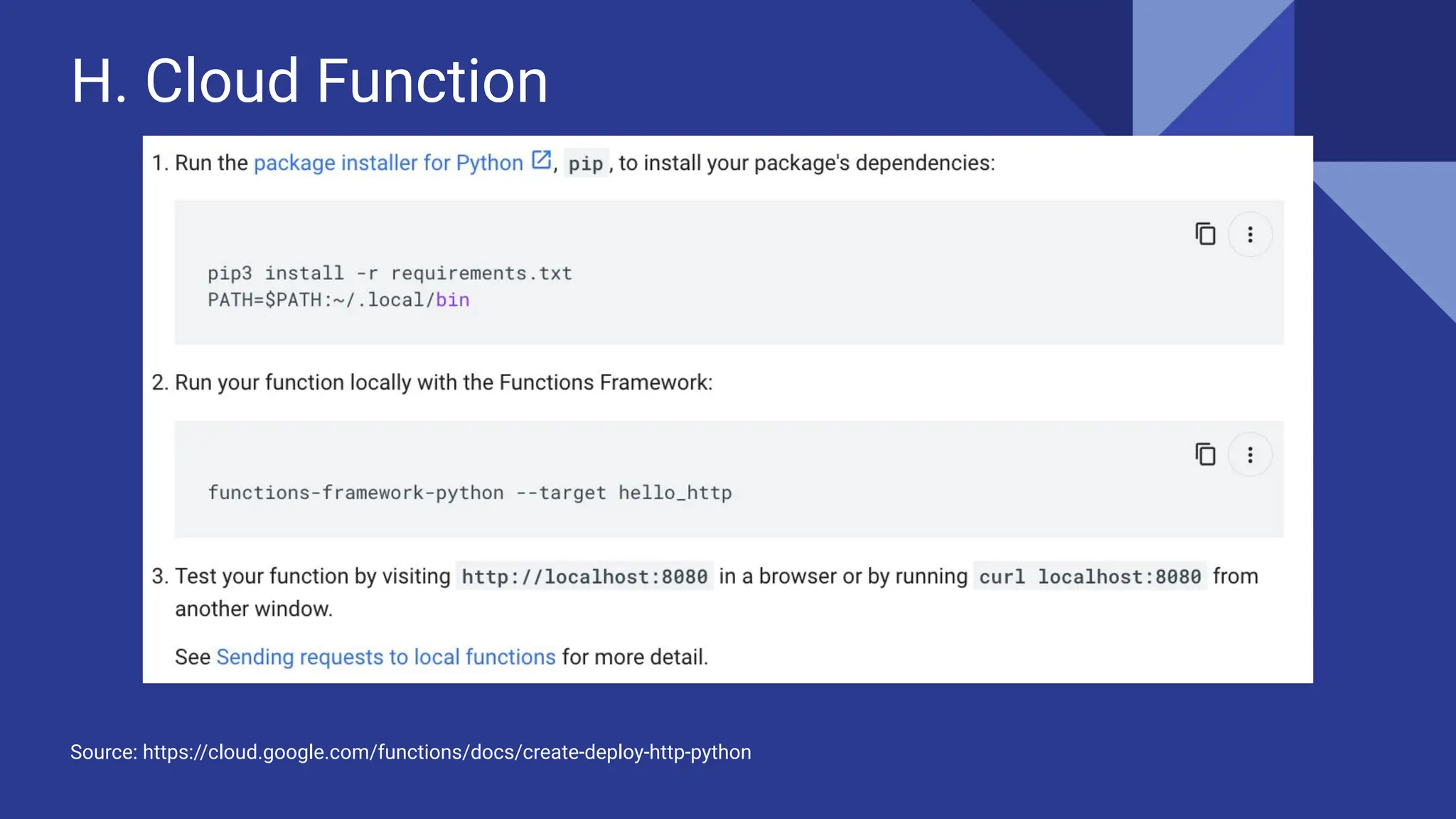 H. Cloud Function

1. Run the package installer for Python, pip, to install your package's dependencies:

pip3 install -r requirements.txt
PATH=$PATH:~/.local/bin

2. Run your function locally with the Functions Framework:

functions-framework-python --target hello_http

3. Test your function by visiting http://localhost:8080 in a browser or by running curl localhost:8080 from another window.

See Sending requests to local functions for more detail.

Source: https://cloud.google.com/functions/docs/create-deploy-http-python